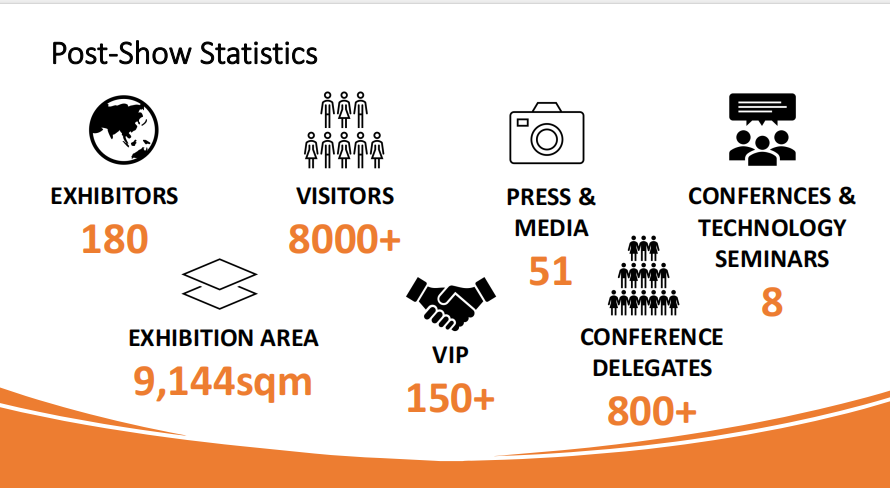 Post-Show Statistics

EXHIBITORS
180

VISITORS
8000+

PRESS & MEDIA
51

CONFERNCES & TECHNOLOGY SEMINARS
8

EXHIBITION AREA
9,144sqm

VIP
150+

CONFERENCE DELEGATES
800+